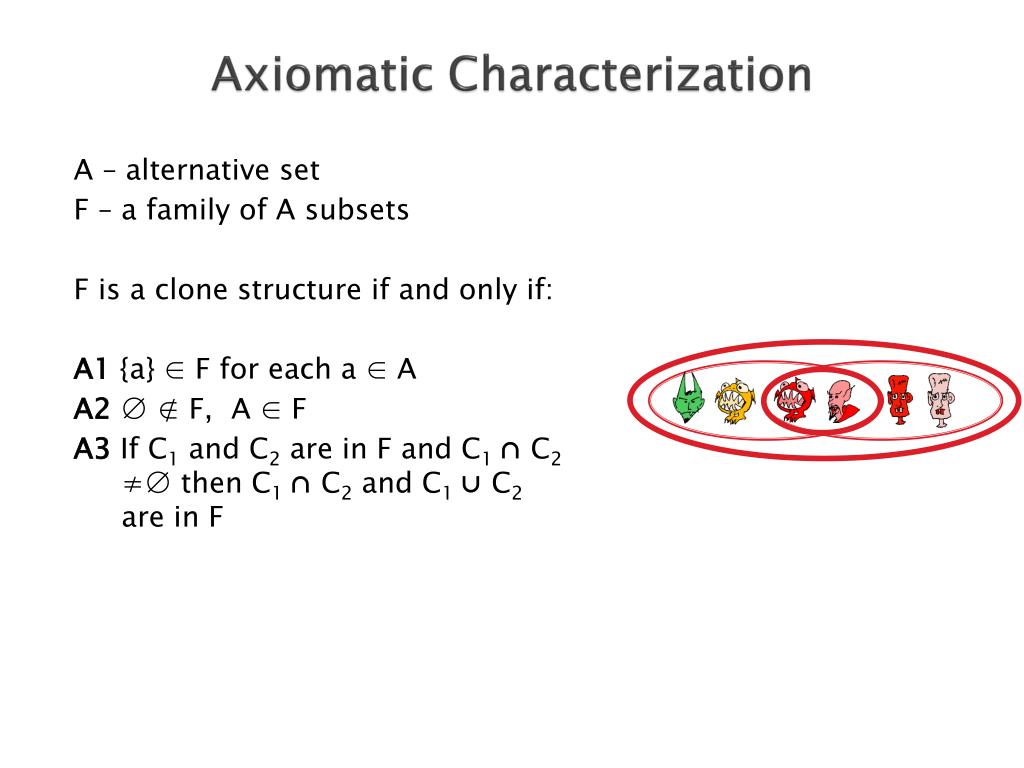 Axiomatic Characterization

A – alternative set
F – a family of A subsets

F is a clone structure if and only if:

A1 $\{a\} \in F$ for each $a \in A$
A2 $\emptyset \notin F$, $A \in F$
A3 If $C_1$ and $C_2$ are in F and $C_1 \cap C_2 \neq \emptyset$ then $C_1 \cap C_2$ and $C_1 \cup C_2$ are in F